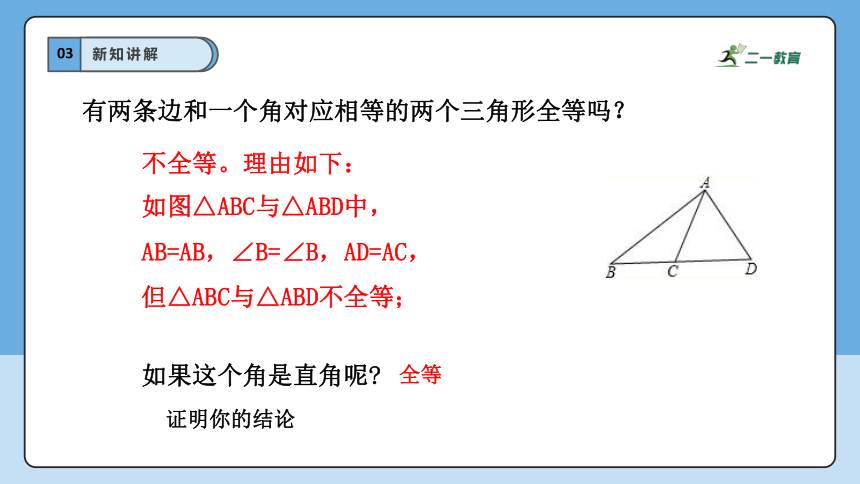 03 新知讲解

二一教育

有两条边和一个角对应相等的两个三角形全等吗？

不全等。理由如下：

如图△ABC与△ABD中，

AB=AB，∠B=∠B，AD=AC，

但△ABC与△ABD不全等；

A

B C D

如果这个角是直角呢？ 全等

证明你的结论